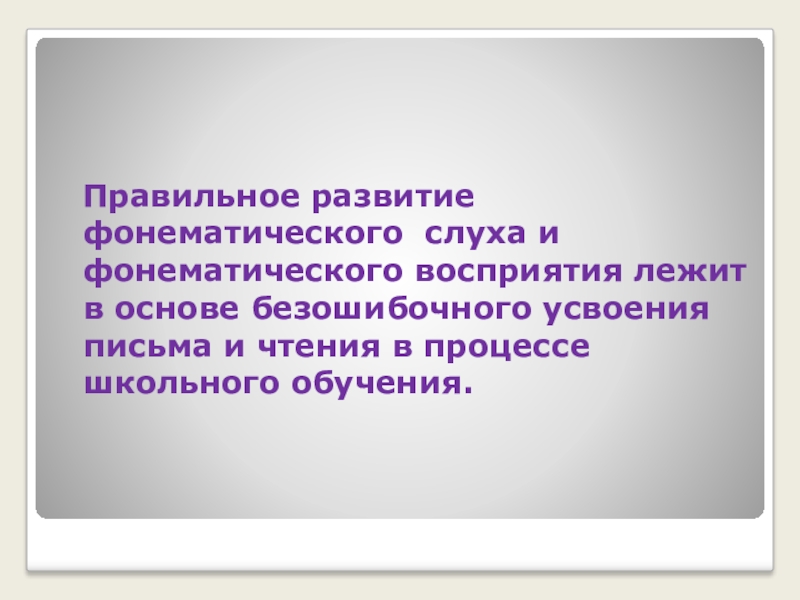 Правильное развитие фонематического слуха и фонематического восприятия лежит в основе безошибочного усвоения письма и чтения в процессе школьного обучения.